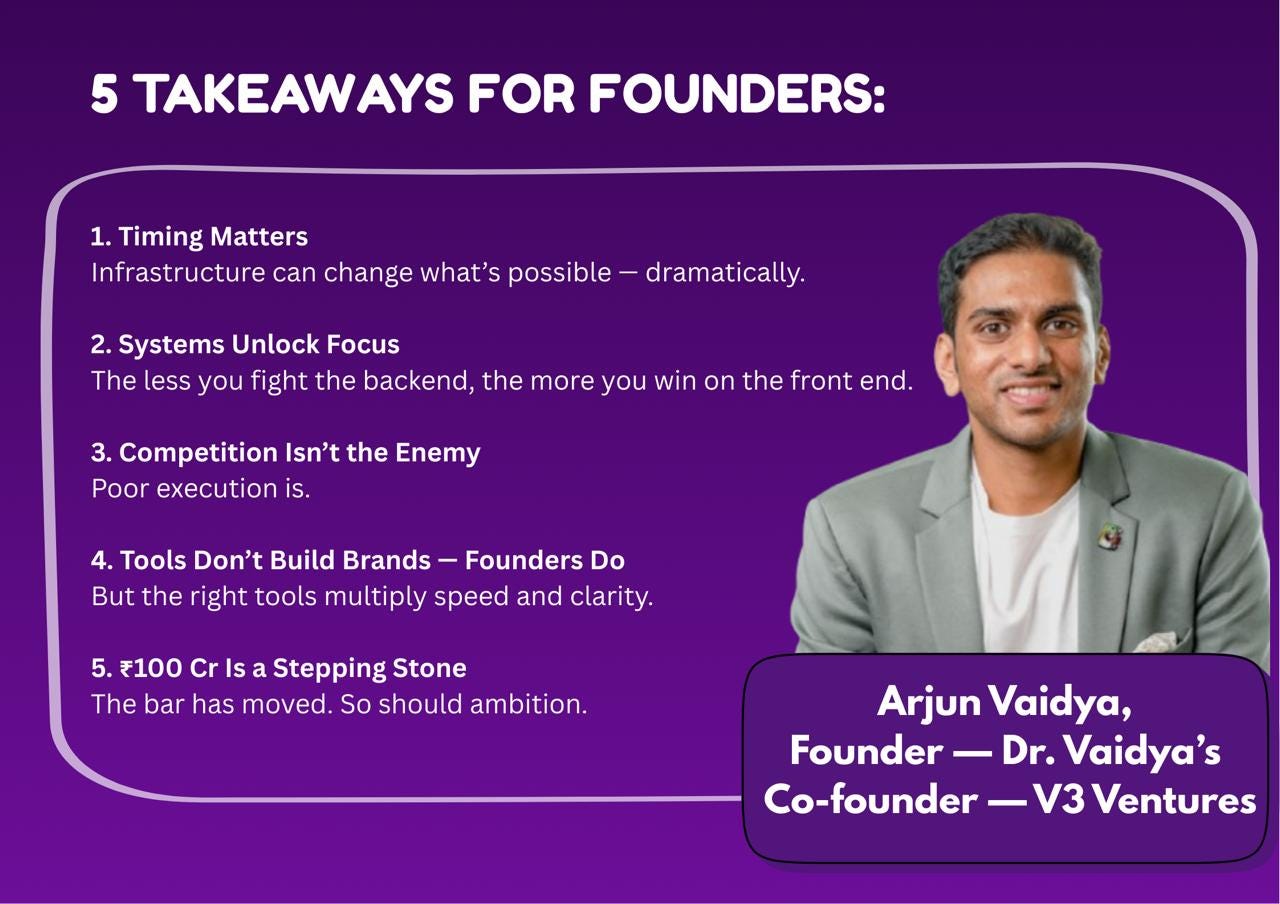 5 TAKEAWAYS FOR FOUNDERS:

1. Timing Matters
Infrastructure can change what's possible — dramatically.

2. Systems Unlock Focus
The less you fight the backend, the more you win on the front end.

3. Competition Isn't the Enemy
Poor execution is.

4. Tools Don't Build Brands — Founders Do
But the right tools multiply speed and clarity.

5. ₹100 Cr Is a Stepping Stone
The bar has moved. So should ambition.

Arjun Vaidya,
Founder — Dr. Vaidya's
Co-founder — V3 Ventures